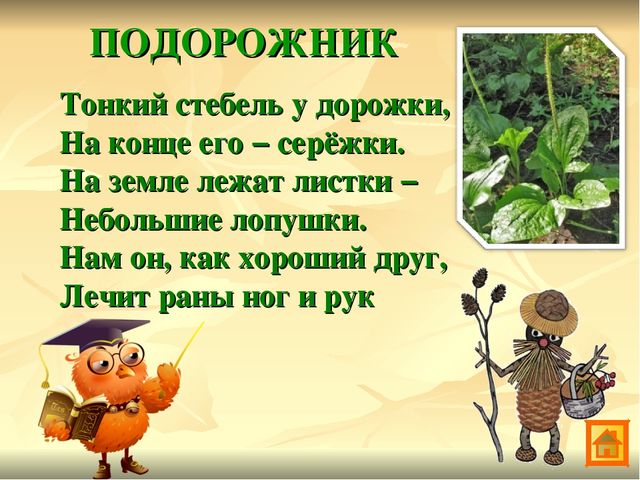 ПОДОРОЖНИК

Тонкий стебель у дорожки,
На конце его – серёжки.
На земле лежат листки –
Небольшие лопушки.
Нам он, как хороший друг,
Лечит раны ног и рук